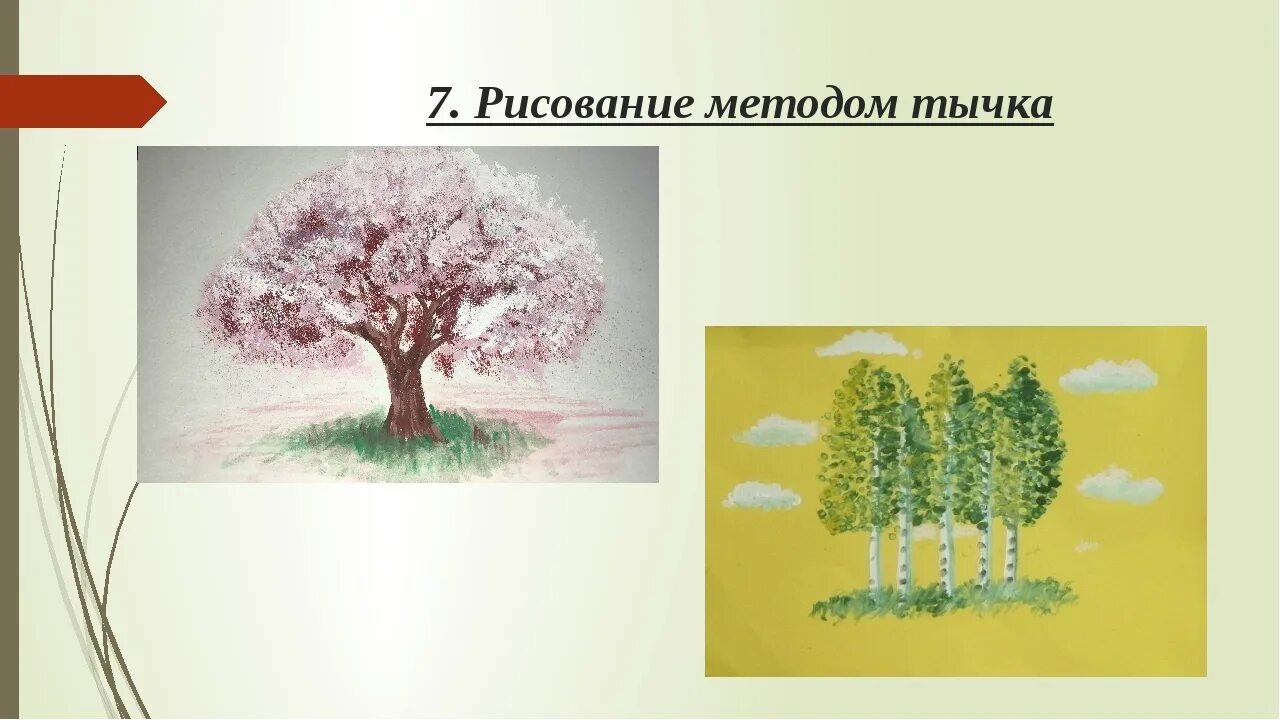 7. Рисование методом тычка